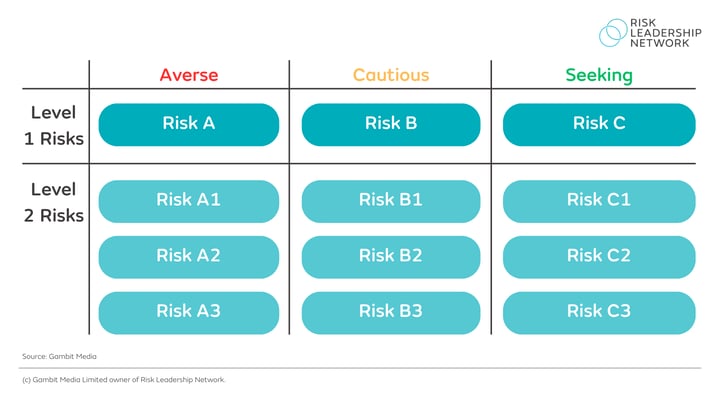 RISK LEADERSHIP NETWORK

| | Averse | Cautious | Seeking |
|---|---|---|---|
| Level 1 Risks | Risk A | Risk B | Risk C |
| Level 2 Risks | Risk A1 | Risk B1 | Risk C1 |
| | Risk A2 | Risk B2 | Risk C2 |
| | Risk A3 | Risk B3 | Risk C3 |

Source: Gambit Media

(c) Gambit Media Limited owner of Risk Leadership Network.